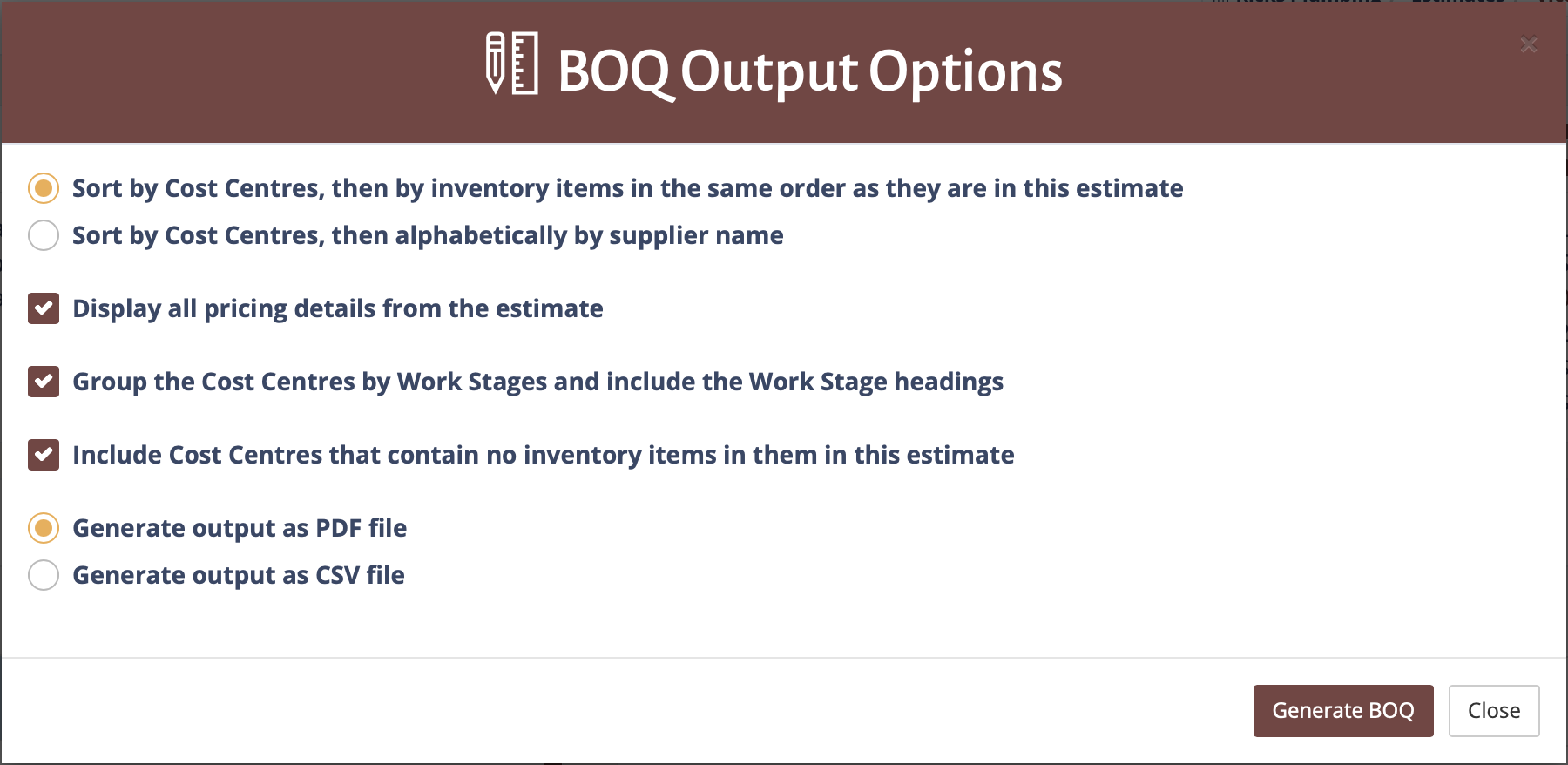 BOQ Output Options

×

Sort by Cost Centres, then by inventory items in the same order as they are in this estimate

Sort by Cost Centres, then alphabetically by supplier name

Display all pricing details from the estimate

Group the Cost Centres by Work Stages and include the Work Stage headings

Include Cost Centres that contain no inventory items in them in this estimate

Generate output as PDF file

Generate output as CSV file

Generate BOQ

Close